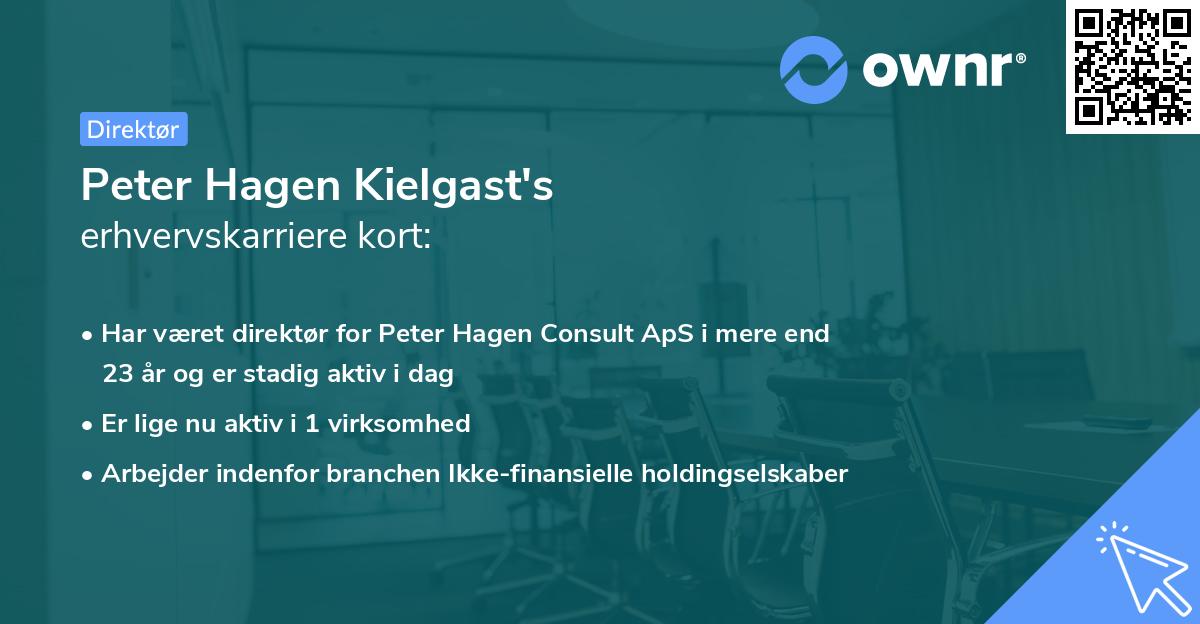 ownr®

Direktør

Peter Hagen Kielgast's
erhvervskarriere kort:

• Har været direktør for Peter Hagen Consult ApS i mere end 23 år og er stadig aktiv i dag

• Er lige nu aktiv i 1 virksomhed

• Arbejder indenfor branchen Ikke-finansielle holdingselskaber